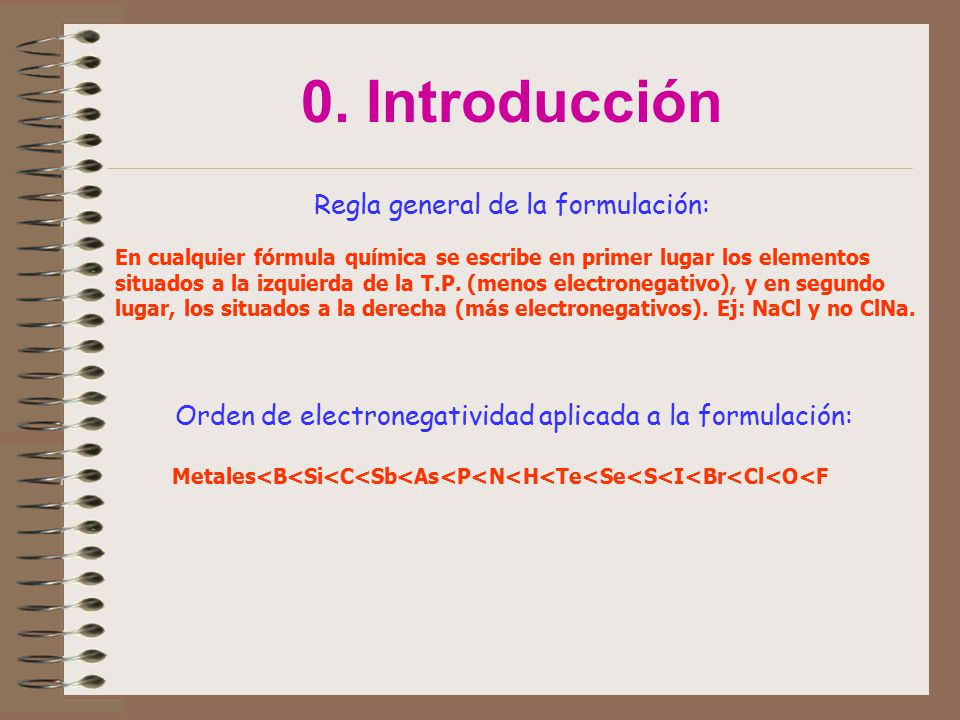 0. Introducción

Regla general de la formulación:

En cualquier fórmula química se escribe en primer lugar los elementos situados a la izquierda de la T.P. (menos electronegativo), y en segundo lugar, los situados a la derecha (más electronegativos). Ej: NaCl y no ClNa.

Orden de electronegatividad aplicada a la formulación:

Metales<B<Si<C<Sb<As<P<N<H<Te<Se<S<I<Br<Cl<O<F